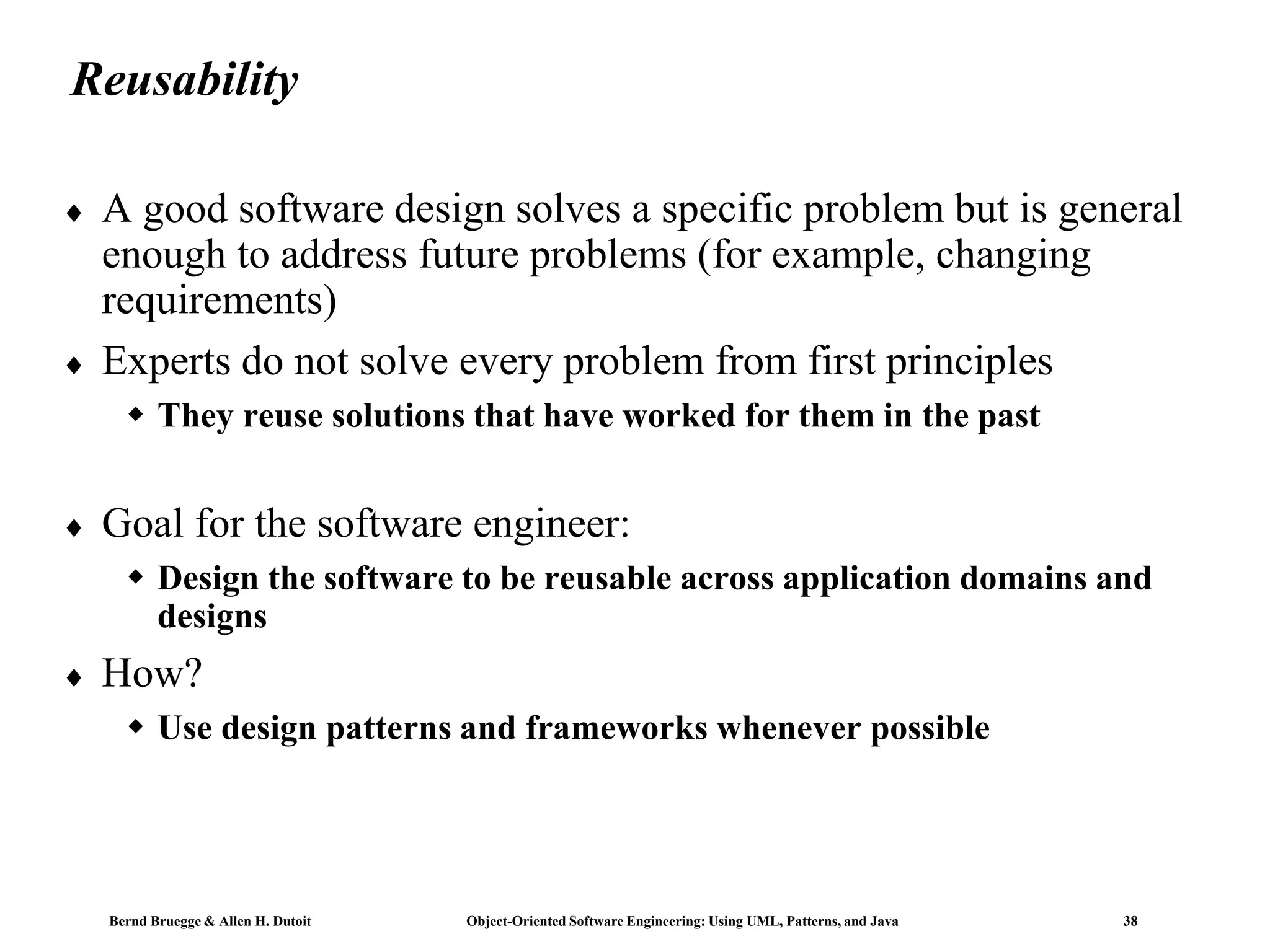 Reusability

♦ A good software design solves a specific problem but is general enough to address future problems (for example, changing requirements)

♦ Experts do not solve every problem from first principles

◆ They reuse solutions that have worked for them in the past

♦ Goal for the software engineer:

◆ Design the software to be reusable across application domains and designs

♦ How?

◆ Use design patterns and frameworks whenever possible

Bernd Bruegge & Allen H. Dutoit Object-Oriented Software Engineering: Using UML, Patterns, and Java 38